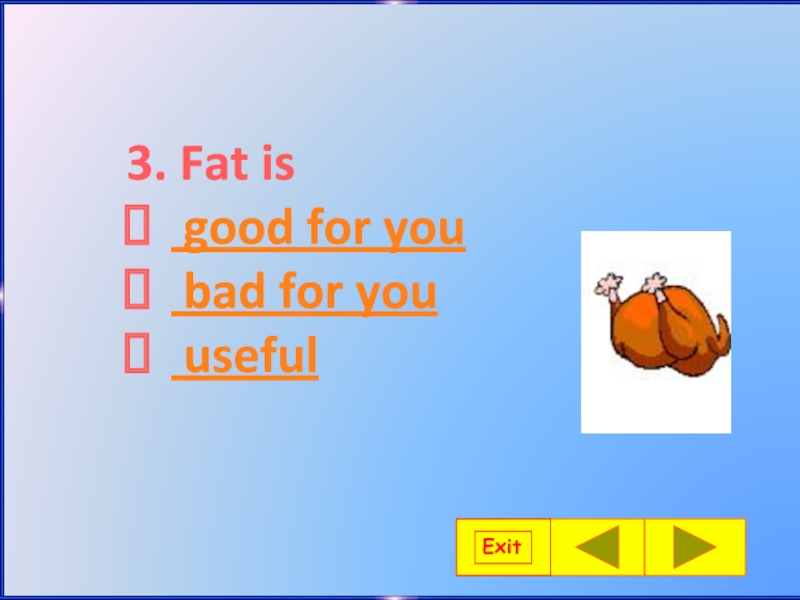 3. Fat is

 good for you
 bad for you
 useful

Exit